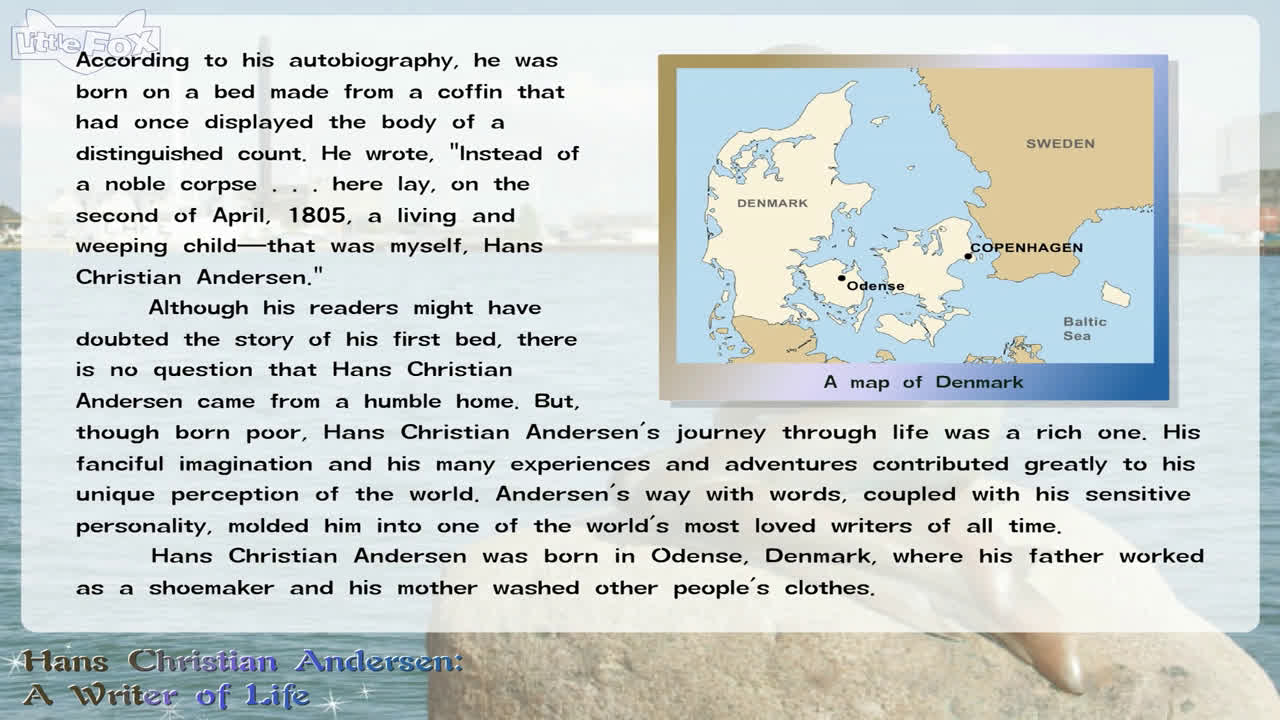 Little Fox

According to his autobiography, he was born on a bed made from a coffin that had once displayed the body of a distinguished count. He wrote, "Instead of a noble corpse . . . here lay, on the second of April, 1805, a living and weeping child—that was myself, Hans Christian Andersen."

Although his readers might have doubted the story of his first bed, there is no question that Hans Christian Andersen came from a humble home. But, though born poor, Hans Christian Andersen's journey through life was a rich one. His fanciful imagination and his many experiences and adventures contributed greatly to his unique perception of the world. Andersen's way with words, coupled with his sensitive personality, molded him into one of the world's most loved writers of all time.

Hans Christian Andersen was born in Odense, Denmark, where his father worked as a shoemaker and his mother washed other people's clothes.

SWEDEN
DENMARK
COPENHAGEN
Odense
Baltic Sea
A map of Denmark

Hans Christian Andersen: A Writer of Life